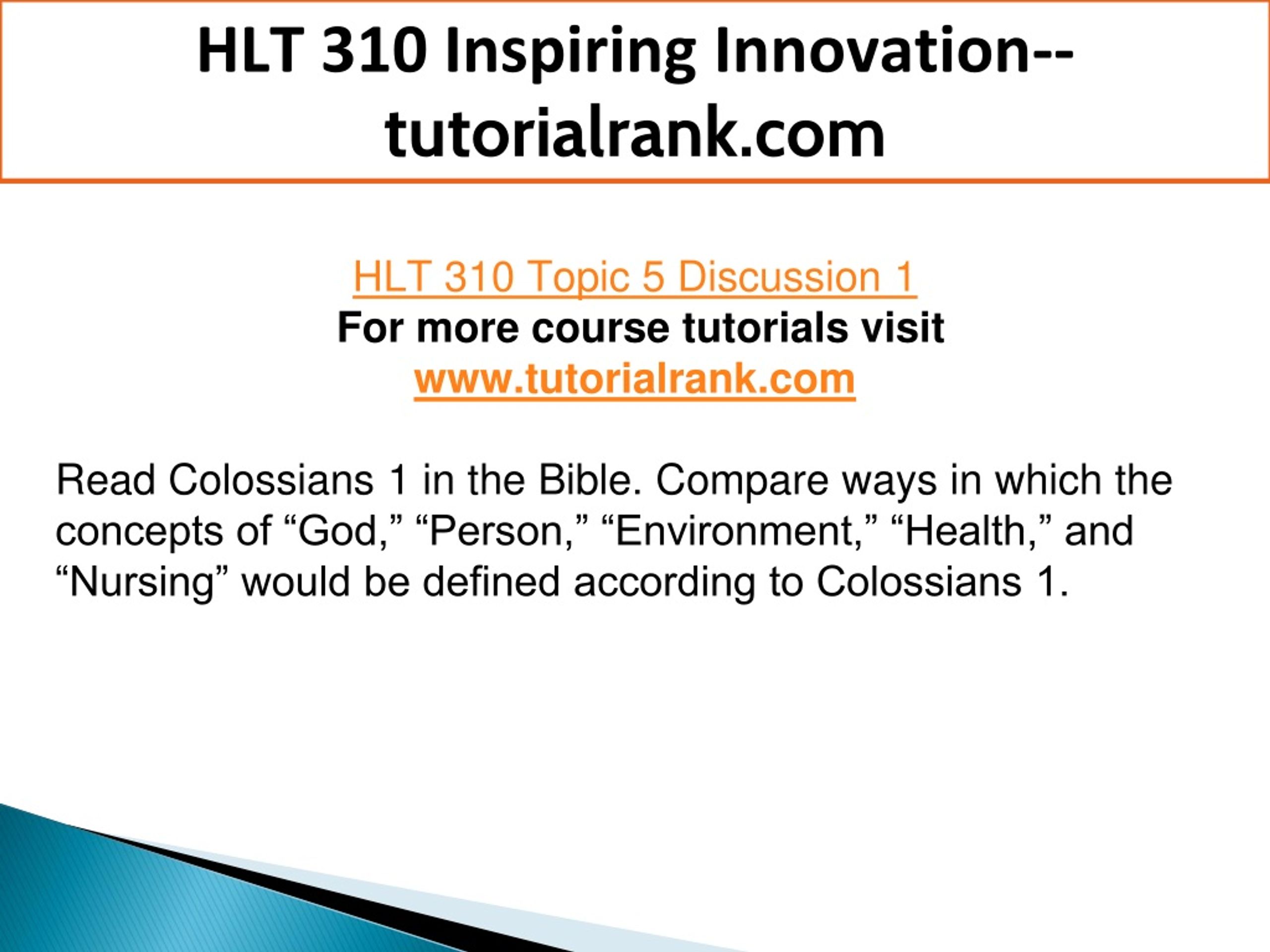 HLT 310 Inspiring Innovation--tutorialrank.com

HLT 310 Topic 5 Discussion 1
For more course tutorials visit
www.tutorialrank.com

Read Colossians 1 in the Bible. Compare ways in which the concepts of “God,” “Person,” “Environment,” “Health,” and “Nursing” would be defined according to Colossians 1.